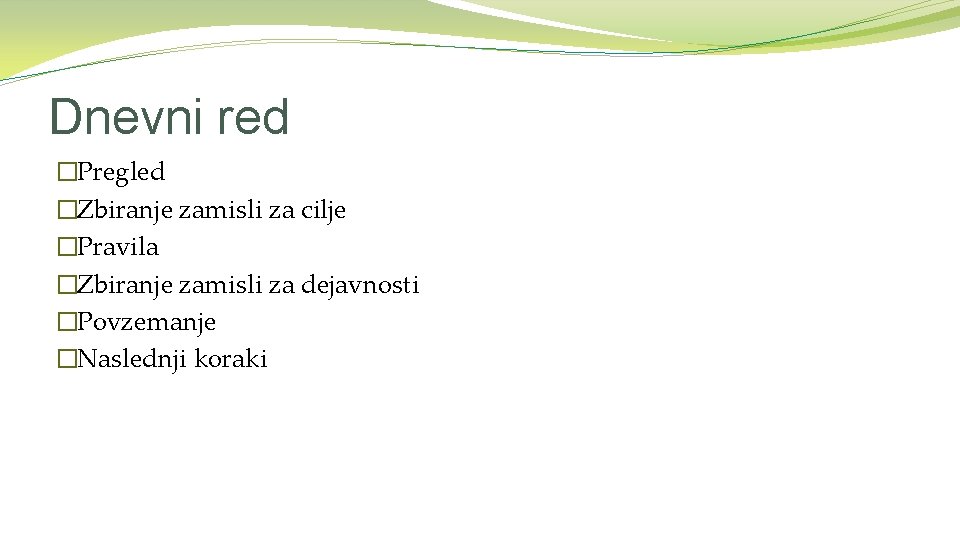 Dnevni red

�Pregled
�Zbiranje zamisli za cilje
�Pravila
�Zbiranje zamisli za dejavnosti
�Povzemanje
�Naslednji koraki